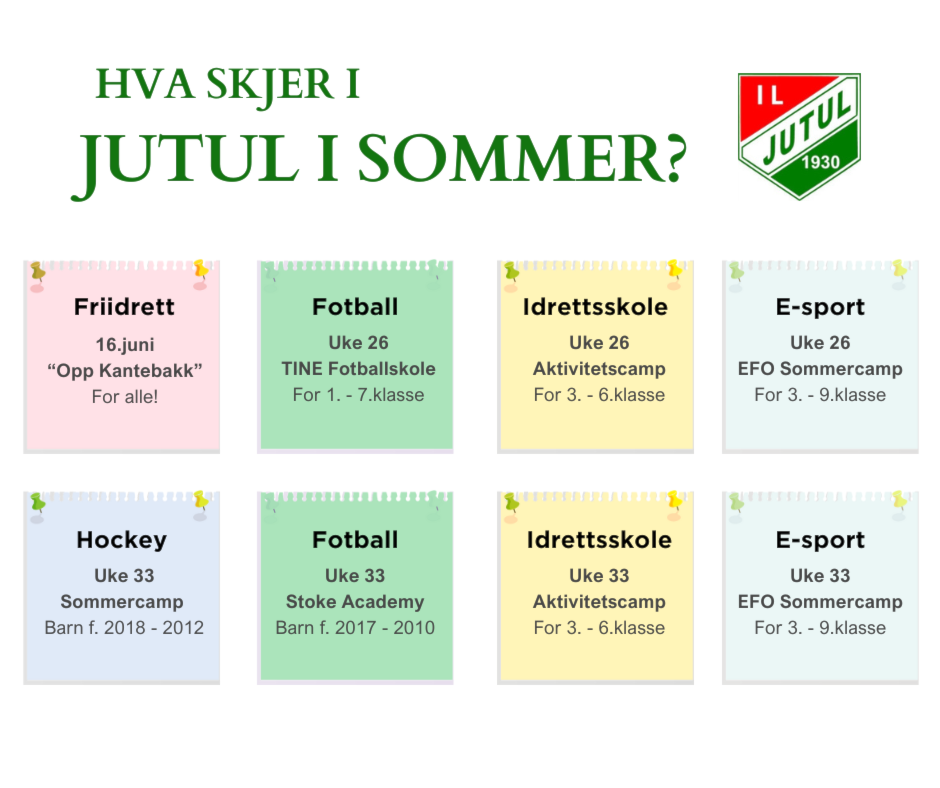 HVA SKJER I
JUTUL I SOMMER?

IL
JUTUL
1930

Friidrett
16.juni
“Opp Kantebakk”
For alle!

Fotball
Uke 26
TINE Fotballskole
For 1. - 7.klasse

Idrettsskole
Uke 26
Aktivitetscamp
For 3. - 6.klasse

E-sport
Uke 26
EFO Sommercamp
For 3. - 9.klasse

Hockey
Uke 33
Sommercamp
Barn f. 2018 - 2012

Fotball
Uke 33
Stoke Academy
Barn f. 2017 - 2010

Idrettsskole
Uke 33
Aktivitetscamp
For 3. - 6.klasse

E-sport
Uke 33
EFO Sommercamp
For 3. - 9.klasse